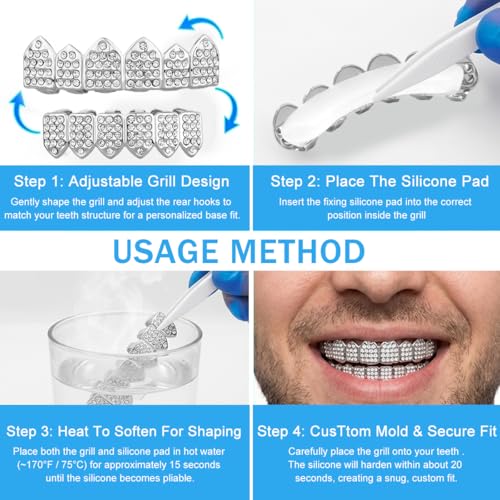 Step 1: Adjustable Grill Design

Gently shape the grill and adjust the rear hooks to match your teeth structure for a personalized base fit.

Step 2: Place The Silicone Pad

Insert the fixing silicone pad into the correct position inside the grill

USAGE METHOD

Step 3: Heat To Soften For Shaping

Place both the grill and silicone pad in hot water (~170°F / 75°C) for approximately 15 seconds until the silicone becomes pliable.

Step 4: CusTtom Mold & Secure Fit

Carefully place the grill onto your teeth . The silicone will harden within about 20 seconds, creating a snug, custom fit.